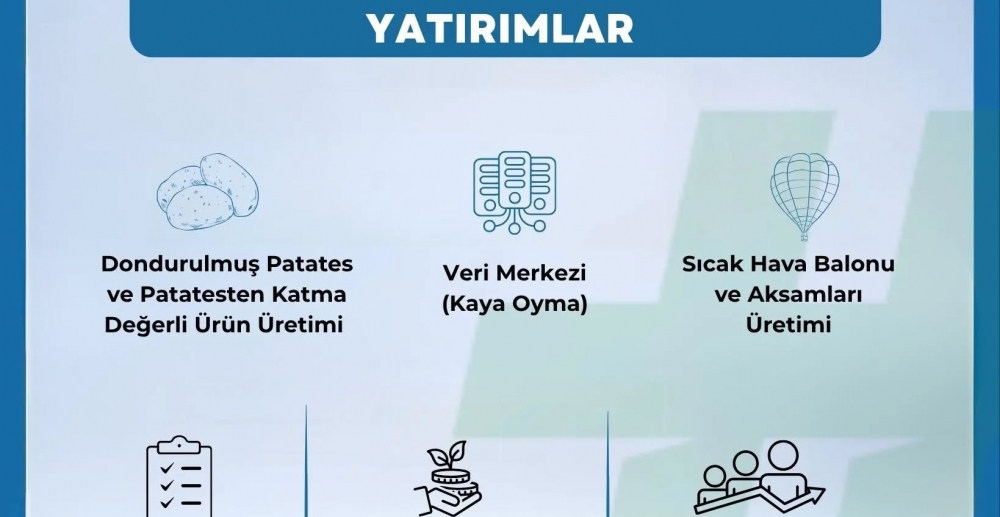 YATIRIMLAR

Dondurulmuş Patates ve Patatesten Katma Değerli Ürün Üretimi

Veri Merkezi (Kaya Oyma)

Sıcak Hava Balonu ve Aksamları Üretimi